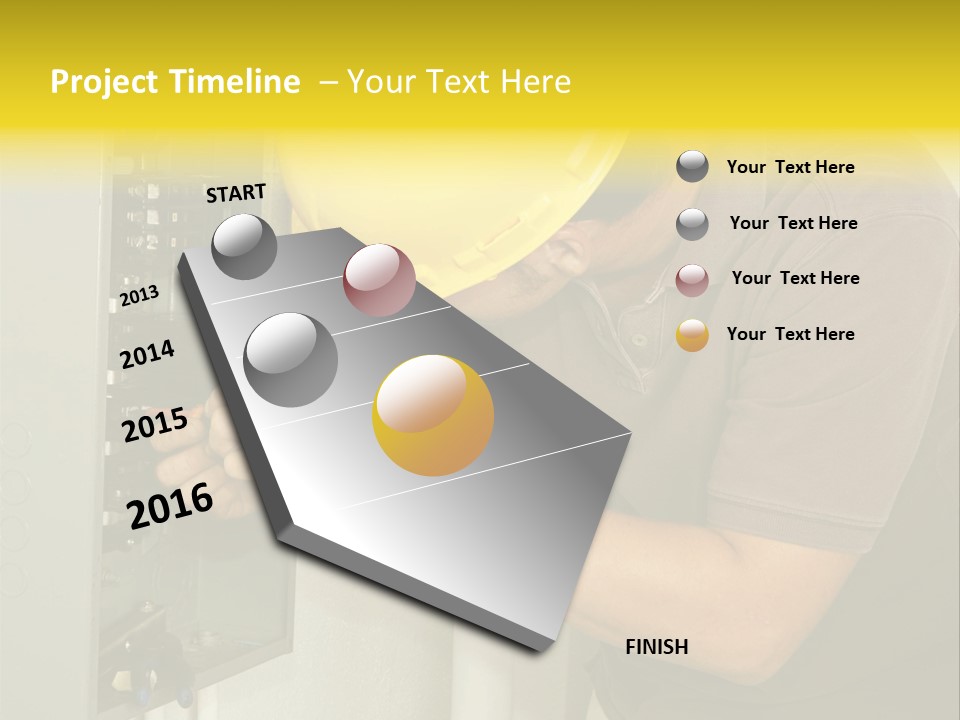 Project Timeline – Your Text Here

START

2013

2014

2015

2016

FINISH

Your Text Here

Your Text Here

Your Text Here

Your Text Here